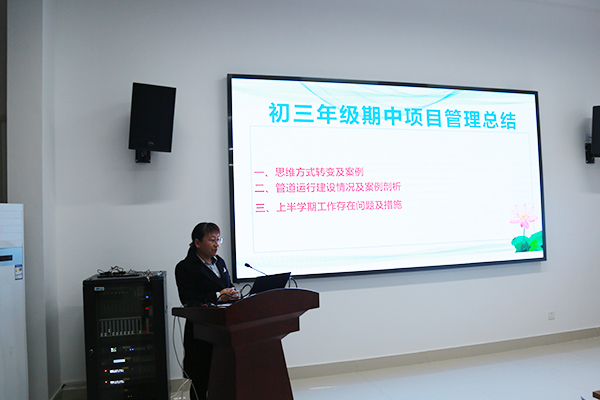 初三年级期中项目管理总结

一、思维方式转变及案例
二、管道运行建设情况及案例剖析
三、上半学期工作存在问题及措施